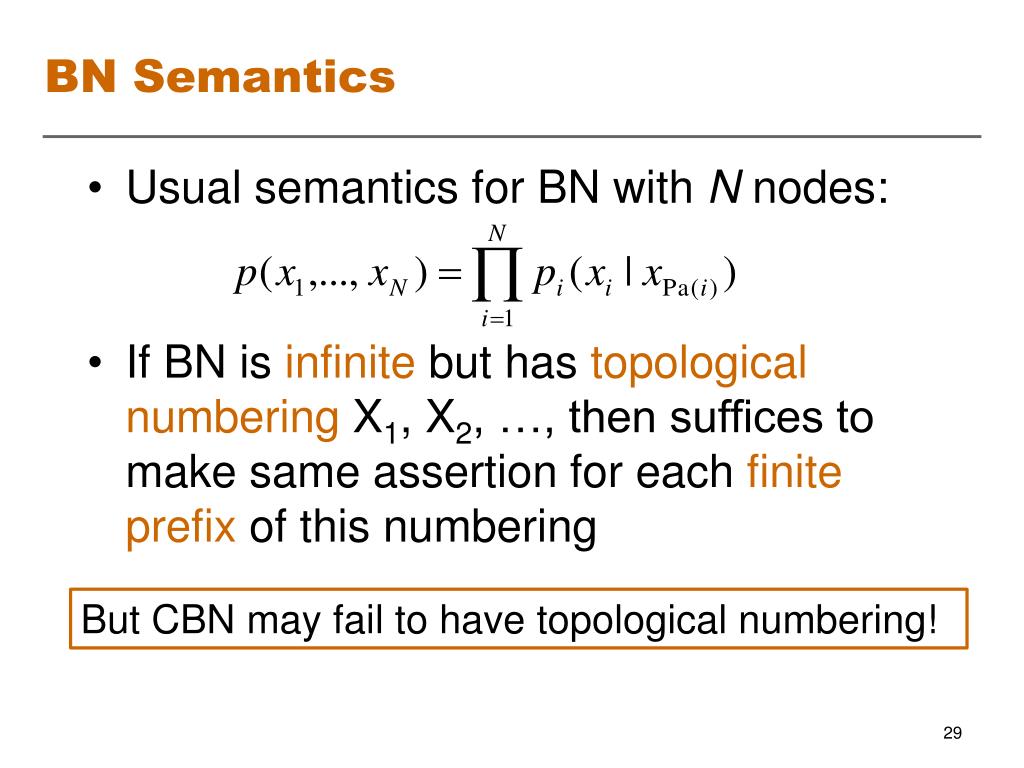 BN Semantics

• Usual semantics for BN with $N$ nodes:

$p(x_1,...,x_N) = \prod_{i=1}^{N} p_i(x_i \mid x_{\mathrm{Pa}(i)})$

• If BN is infinite but has topological numbering $X_1$, $X_2$, …, then suffices to make same assertion for each finite prefix of this numbering

But CBN may fail to have topological numbering!

29